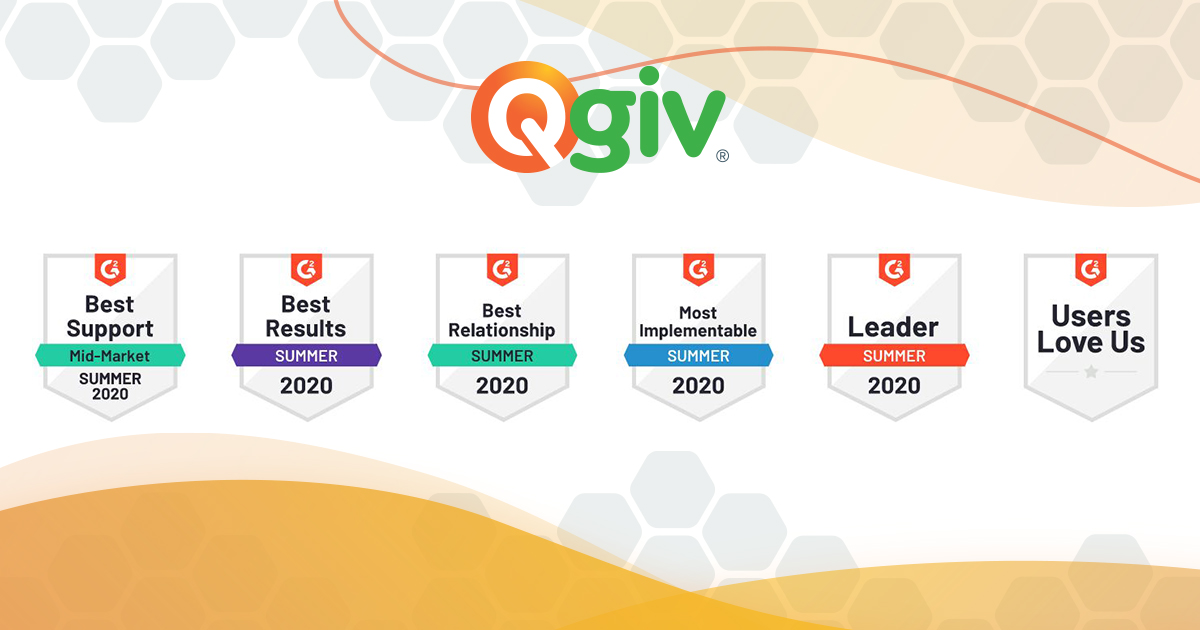 Qgiv®

G2
Best Support
Mid-Market
SUMMER 2020

G2
Best Results
SUMMER
2020

G2
Best Relationship
SUMMER
2020

G2
Most Implementable
SUMMER
2020

G2
Leader
SUMMER
2020

G2
Users Love Us